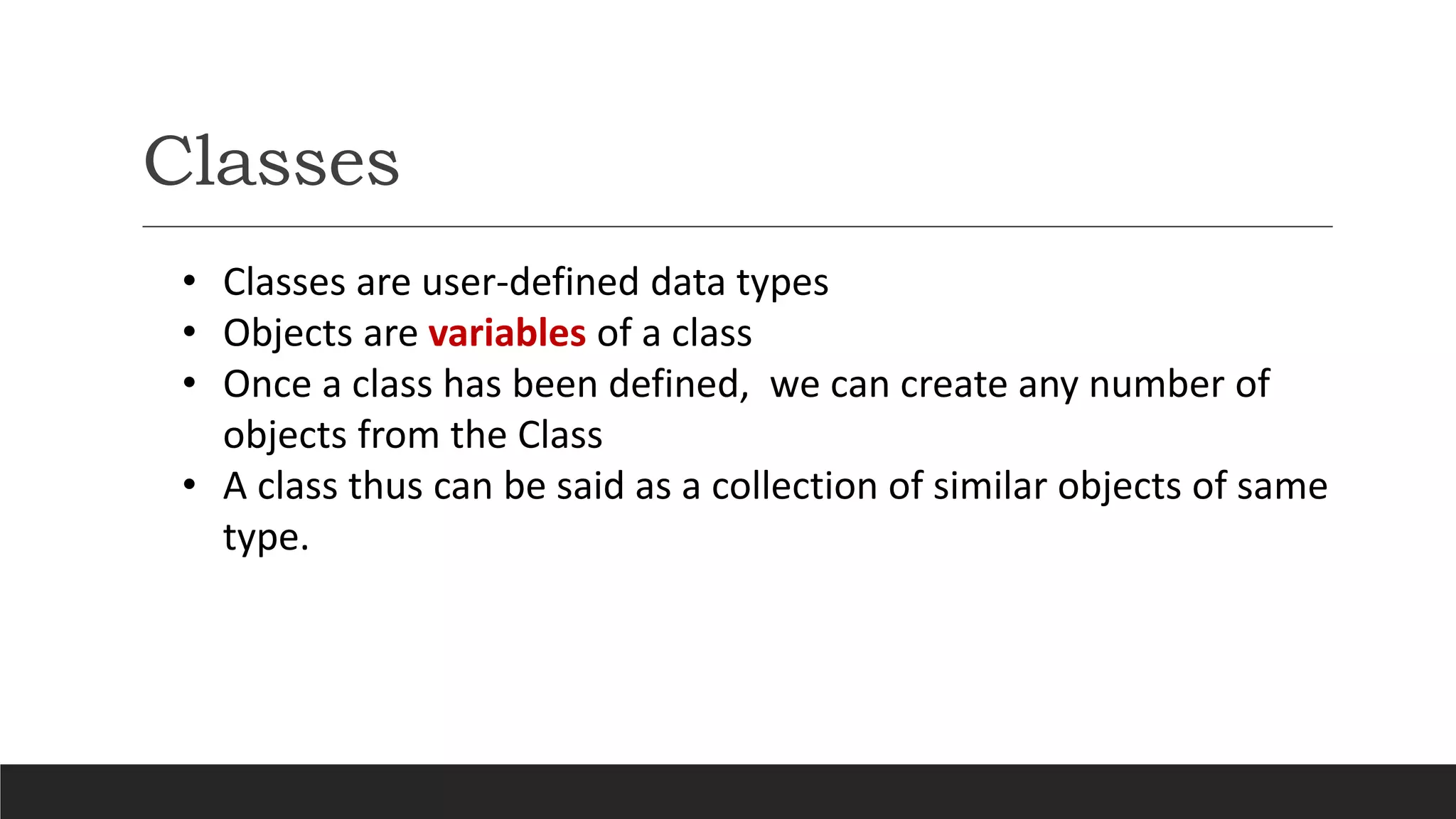 Classes

• Classes are user-defined data types
• Objects are variables of a class
• Once a class has been defined, we can create any number of objects from the Class
• A class thus can be said as a collection of similar objects of same type.